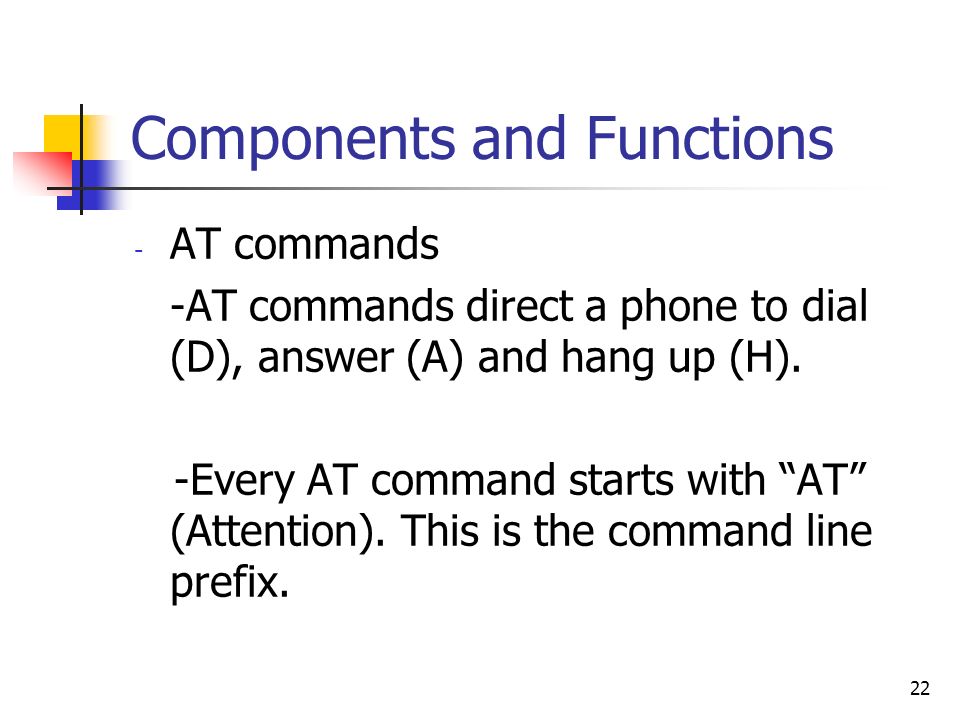 Components and Functions

- AT commands

-AT commands direct a phone to dial (D), answer (A) and hang up (H).

-Every AT command starts with “AT” (Attention). This is the command line prefix.

22